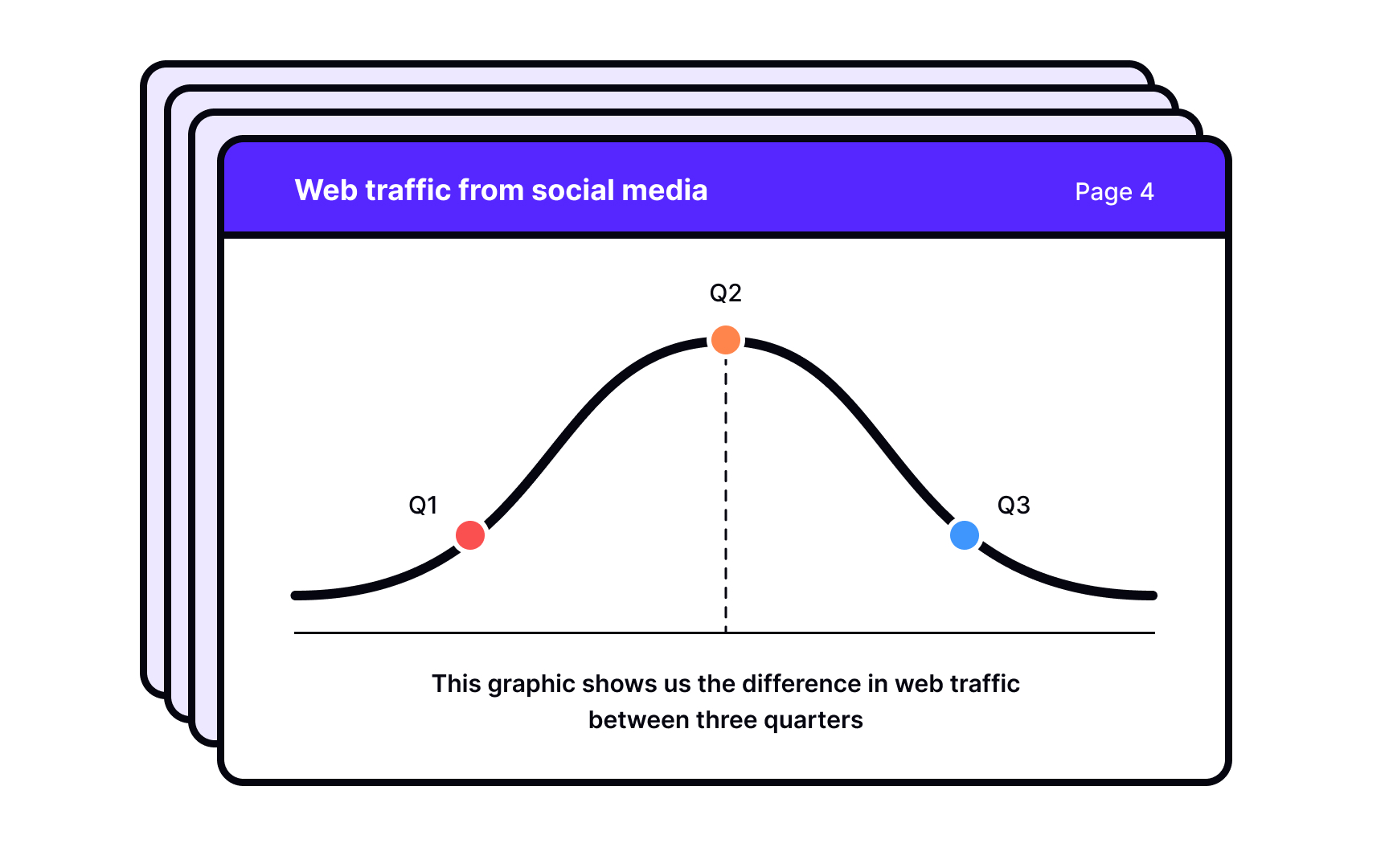 Web traffic from social media

Page 4

Q2

Q1

Q3

This graphic shows us the difference in web traffic between three quarters